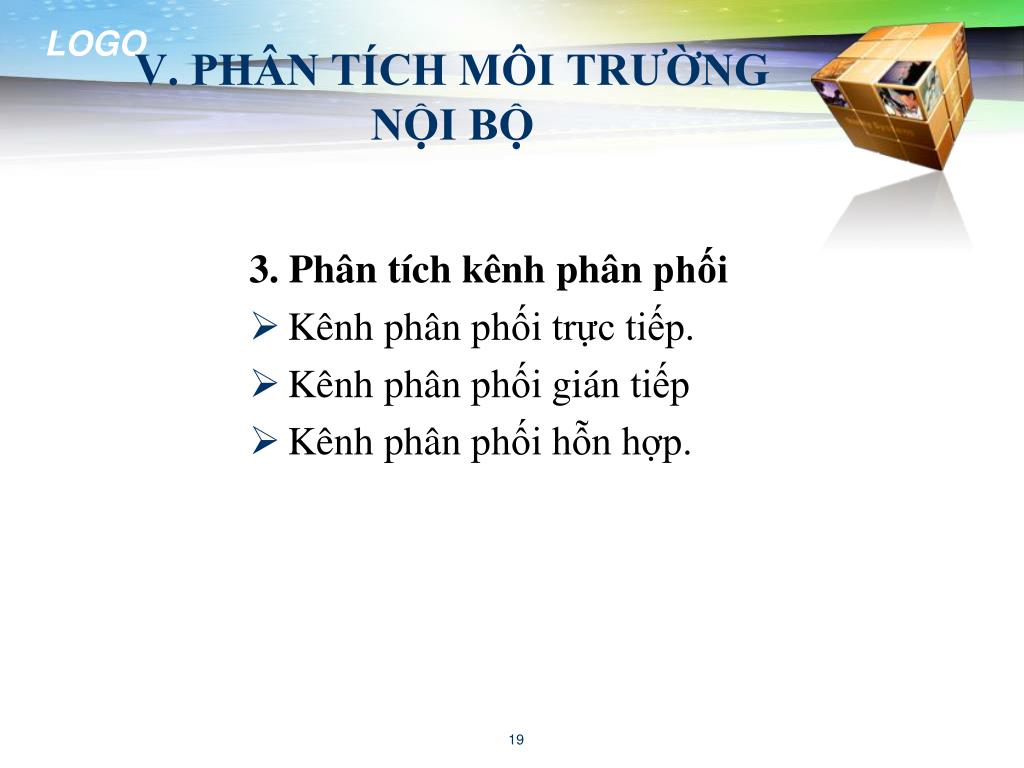 LOGO

V. PHÂN TÍCH MÔI TRƯỜNG NỘI BỘ

3. Phân tích kênh phân phối
➢ Kênh phân phối trực tiếp.
➢ Kênh phân phối gián tiếp
➢ Kênh phân phối hỗn hợp.

19